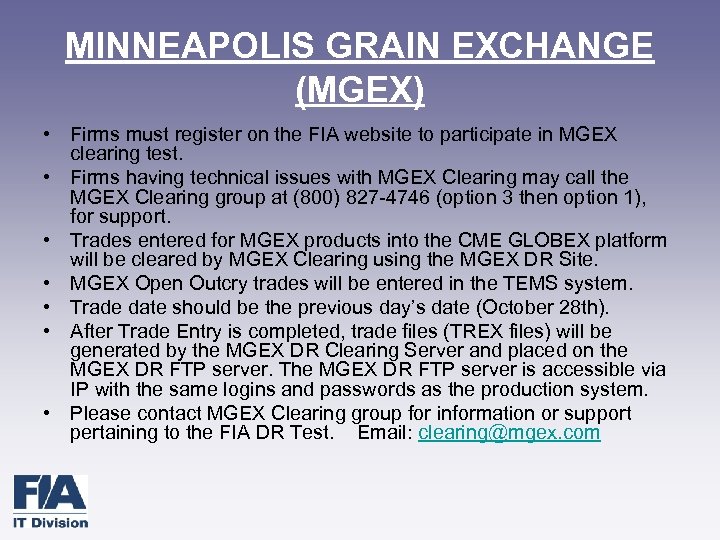 MINNEAPOLIS GRAIN EXCHANGE (MGEX)

• Firms must register on the FIA website to participate in MGEX clearing test.

• Firms having technical issues with MGEX Clearing may call the MGEX Clearing group at (800) 827-4746 (option 3 then option 1), for support.

• Trades entered for MGEX products into the CME GLOBEX platform will be cleared by MGEX Clearing using the MGEX DR Site.

• MGEX Open Outcry trades will be entered in the TEMS system.

• Trade date should be the previous day's date (October 28th).

• After Trade Entry is completed, trade files (TREX files) will be generated by the MGEX DR Clearing Server and placed on the MGEX DR FTP server. The MGEX DR FTP server is accessible via IP with the same logins and passwords as the production system.

• Please contact MGEX Clearing group for information or support pertaining to the FIA DR Test. Email: clearing@mgex.com

FIA
IT Division